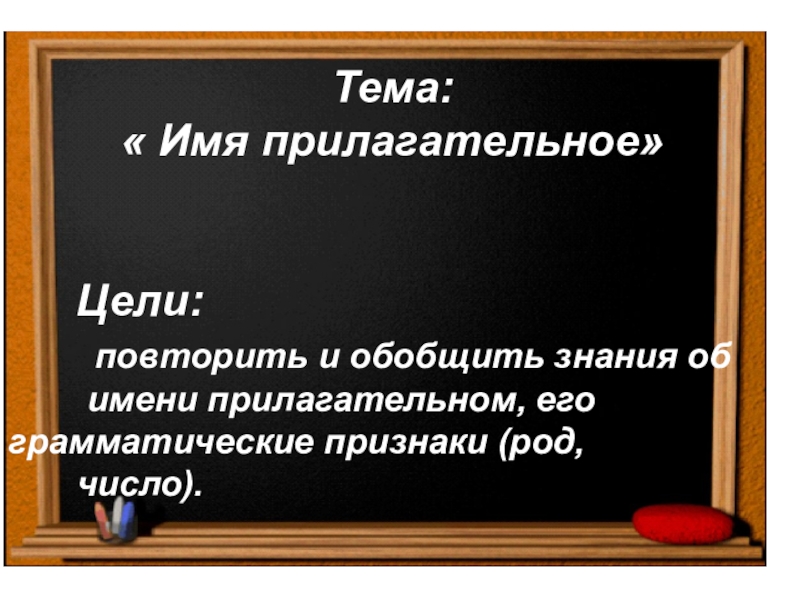 Тема:
« Имя прилагательное»

Цели:

повторить и обобщить знания об имени прилагательном, его грамматические признаки (род, число).